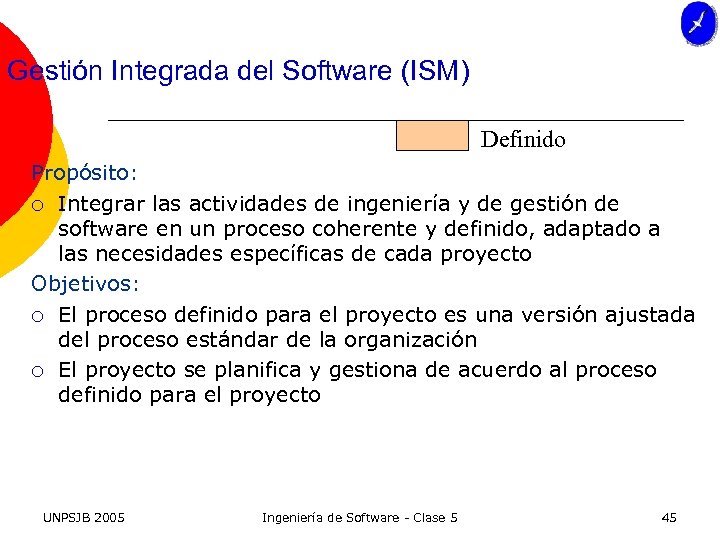 Gestión Integrada del Software (ISM)

Definido

Propósito:

○ Integrar las actividades de ingeniería y de gestión de software en un proceso coherente y definido, adaptado a las necesidades específicas de cada proyecto

Objetivos:

○ El proceso definido para el proyecto es una versión ajustada del proceso estándar de la organización

○ El proyecto se planifica y gestiona de acuerdo al proceso definido para el proyecto

UNPSJB 2005

Ingeniería de Software - Clase 5

45